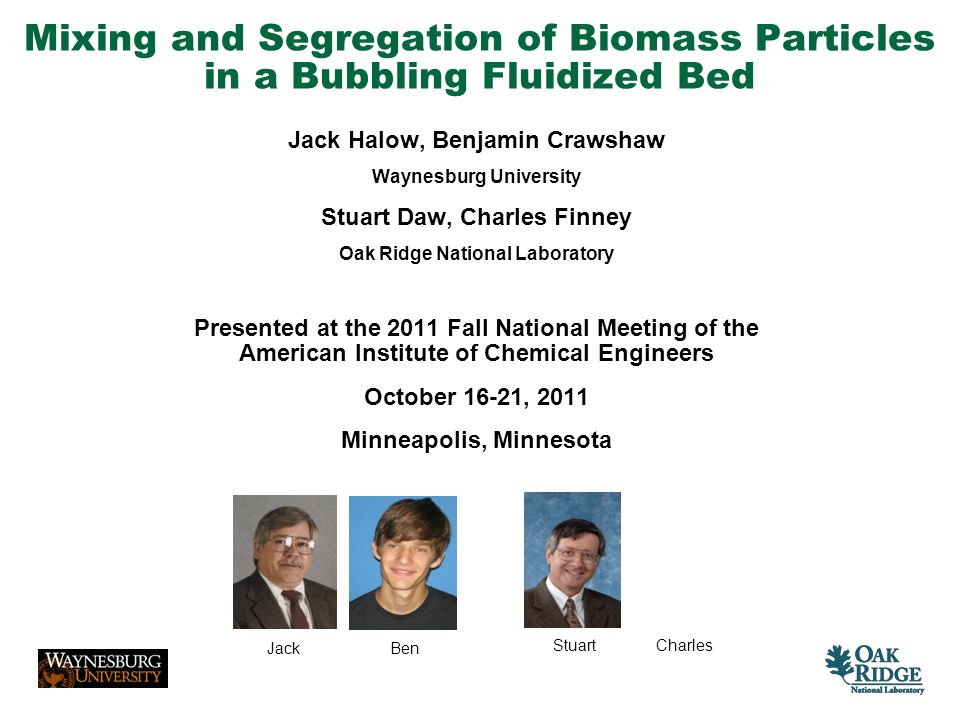 Mixing and Segregation of Biomass Particles in a Bubbling Fluidized Bed

Jack Halow, Benjamin Crawshaw

Waynesburg University

Stuart Daw, Charles Finney

Oak Ridge National Laboratory

Presented at the 2011 Fall National Meeting of the American Institute of Chemical Engineers

October 16-21, 2011

Minneapolis, Minnesota

Jack

Ben

Stuart

Charles

WAYNESBURG UNIVERSITY

OAK RIDGE National Laboratory